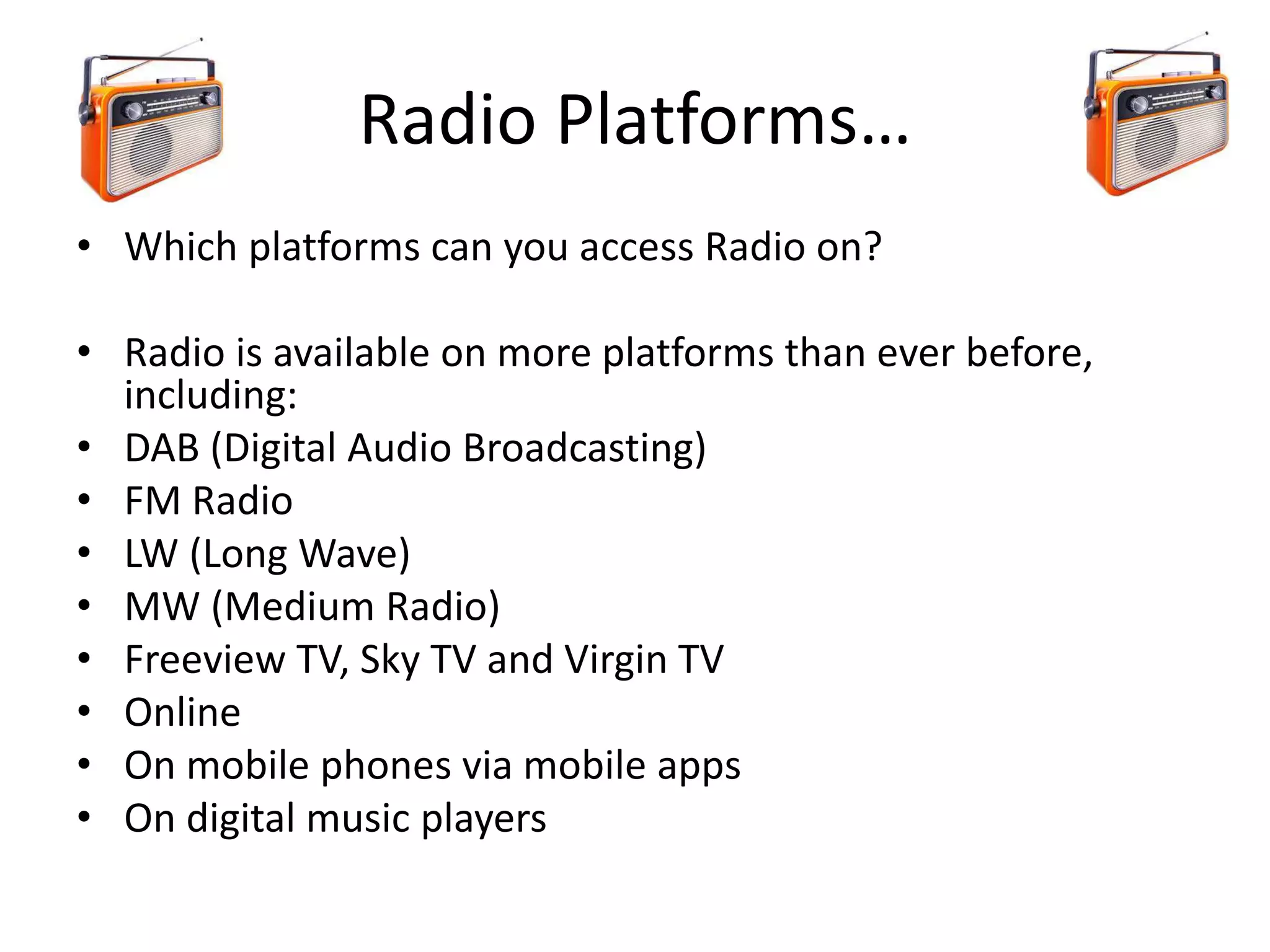 Radio Platforms…

• Which platforms can you access Radio on?

• Radio is available on more platforms than ever before, including:
• DAB (Digital Audio Broadcasting)
• FM Radio
• LW (Long Wave)
• MW (Medium Radio)
• Freeview TV, Sky TV and Virgin TV
• Online
• On mobile phones via mobile apps
• On digital music players